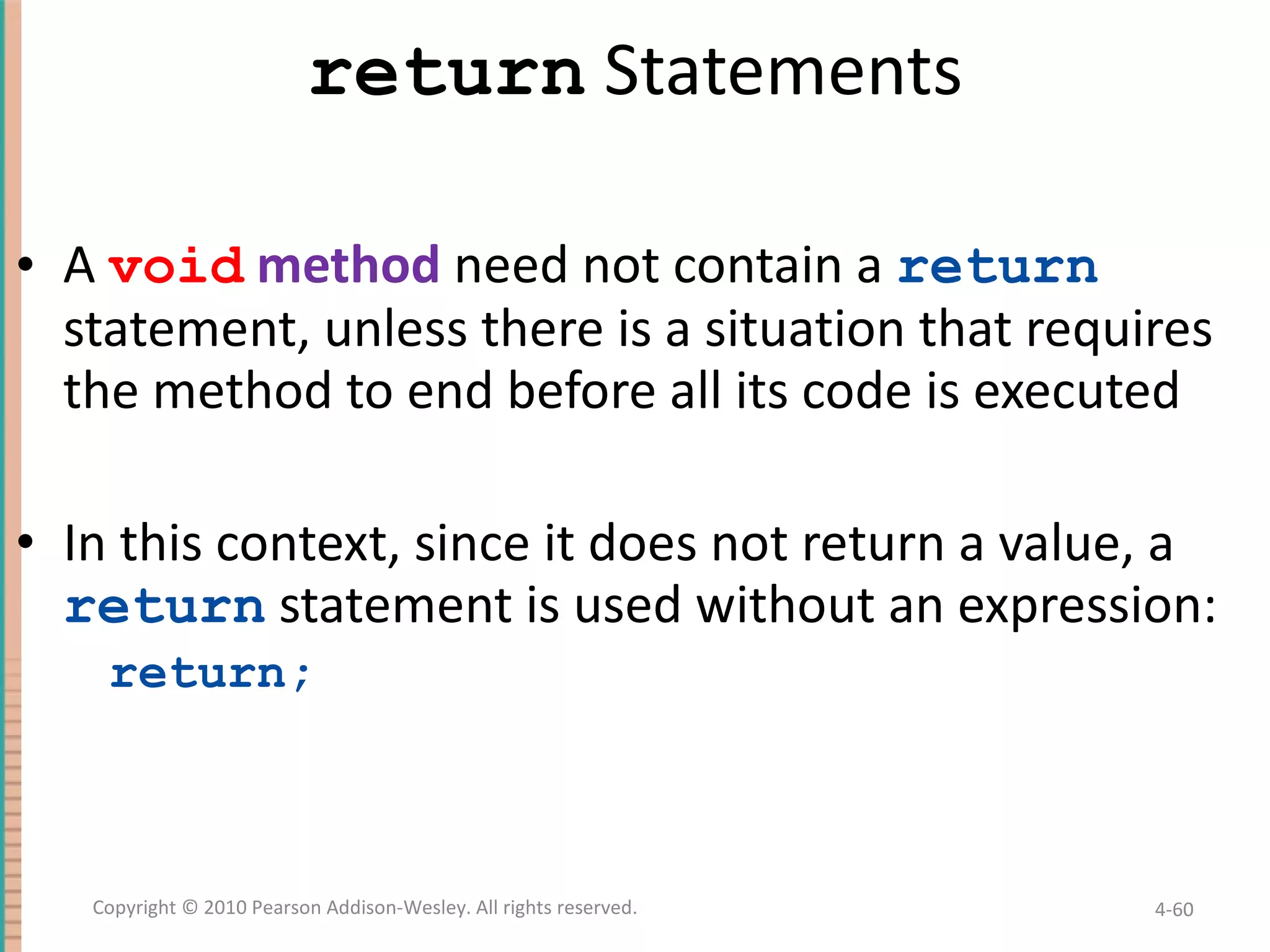 return Statements

• A void method need not contain a return statement, unless there is a situation that requires the method to end before all its code is executed

• In this context, since it does not return a value, a return statement is used without an expression:
return;

Copyright © 2010 Pearson Addison-Wesley. All rights reserved.

4-60